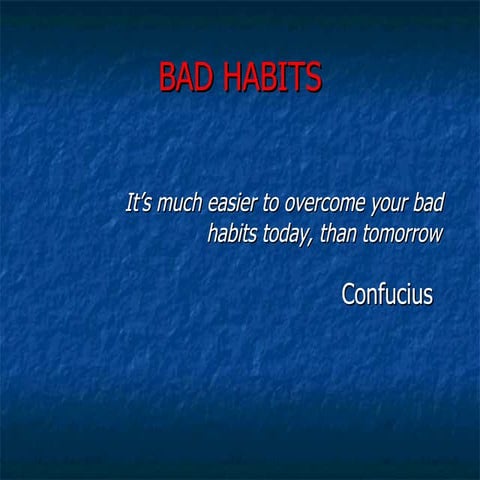 BAD HABITS

It's much easier to overcome your bad habits today, than tomorrow

Confucius